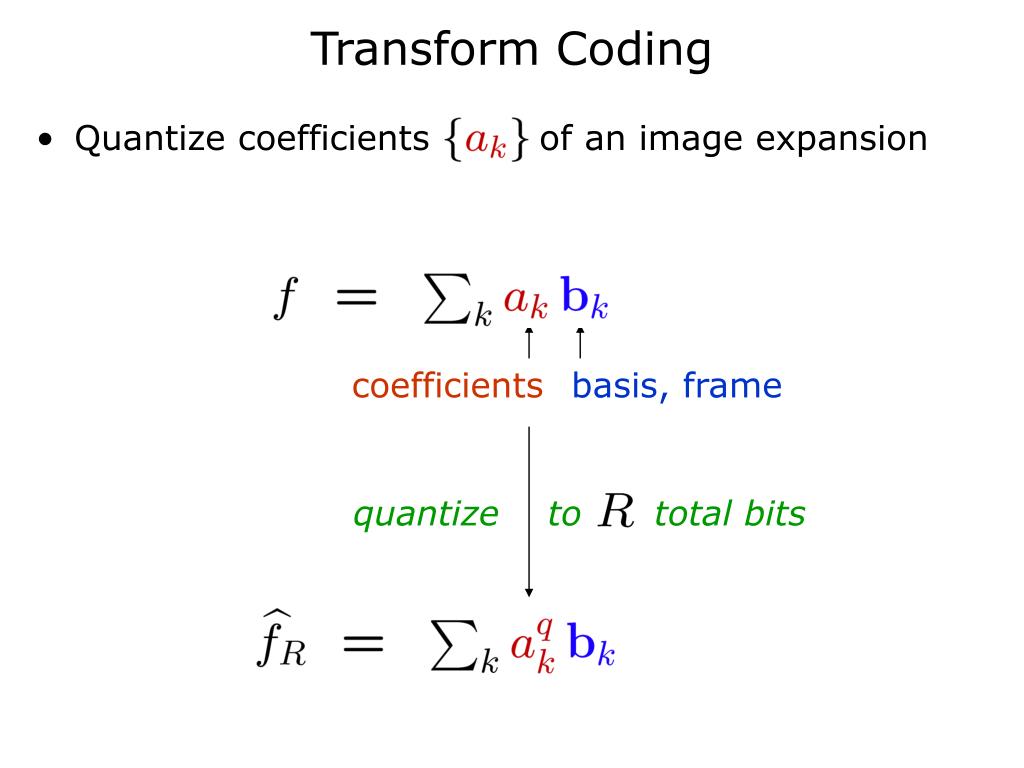 Transform Coding

• Quantize coefficients $\{a_k\}$ of an image expansion

$f = \sum_k a_k \mathbf{b}_k$

coefficients basis, frame

quantize to $R$ total bits

$\widehat{f}_R = \sum_k a_k^q \mathbf{b}_k$